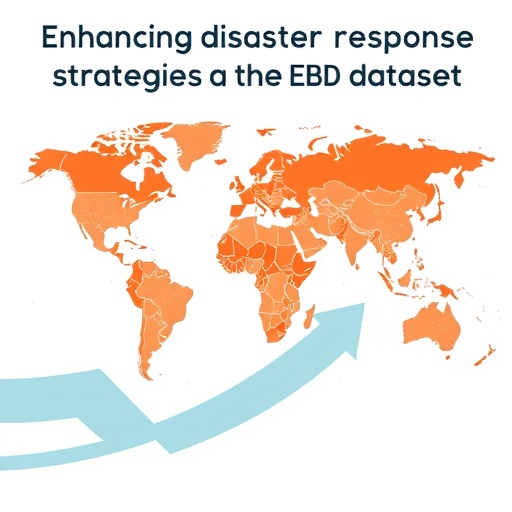 Enhancing disaster response strategies a the EBD dataset